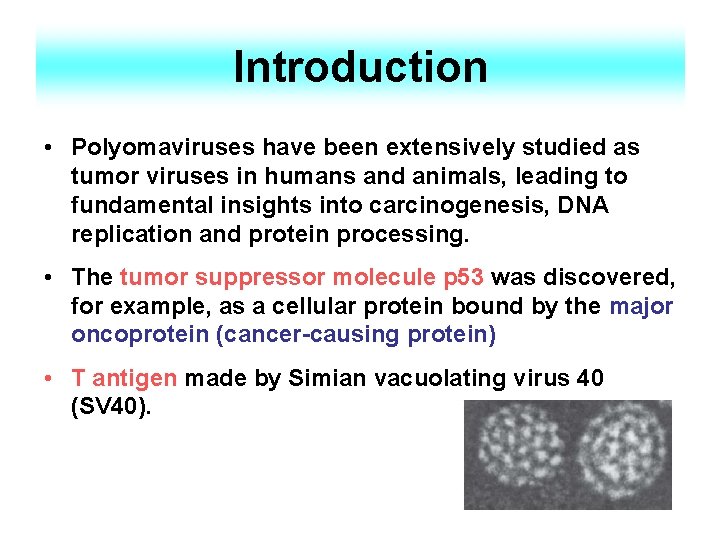 Introduction

• Polyomaviruses have been extensively studied as tumor viruses in humans and animals, leading to fundamental insights into carcinogenesis, DNA replication and protein processing.

• The tumor suppressor molecule p53 was discovered, for example, as a cellular protein bound by the major oncoprotein (cancer-causing protein)

• T antigen made by Simian vacuolating virus 40 (SV40).